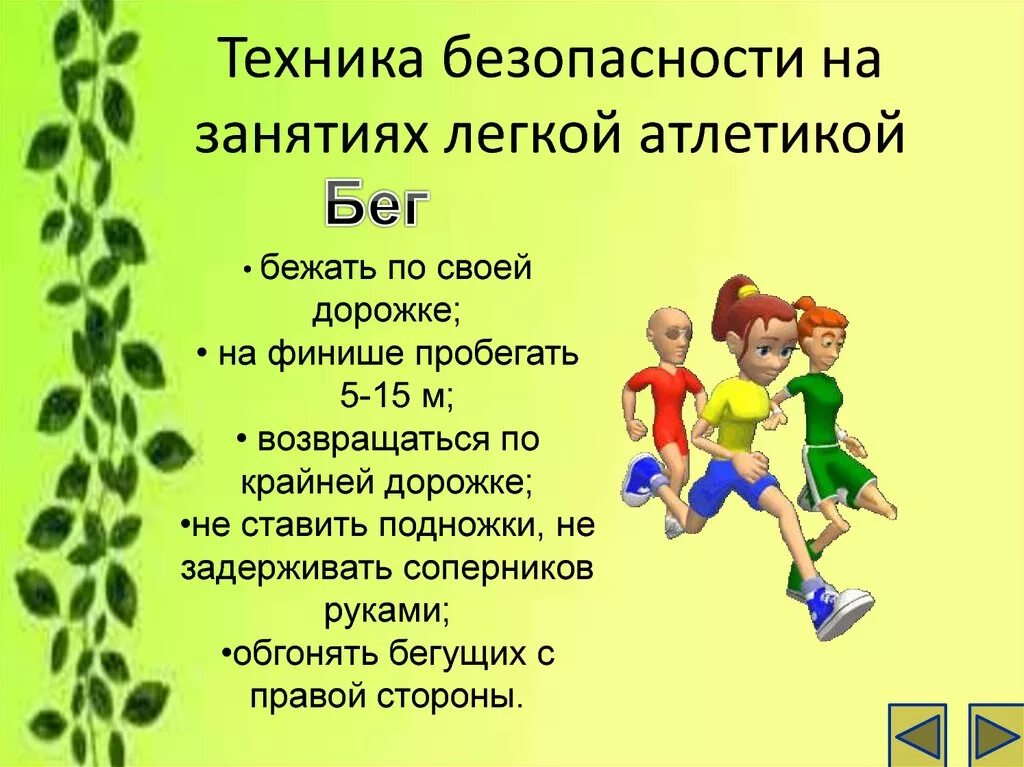 Техника безопасности на занятиях легкой атлетикой

Бег

• бежать по своей дорожке;
• на финише пробегать 5-15 м;
• возвращаться по крайней дорожке;
•не ставить подножки, не задерживать соперников руками;
•обгонять бегущих с правой стороны.